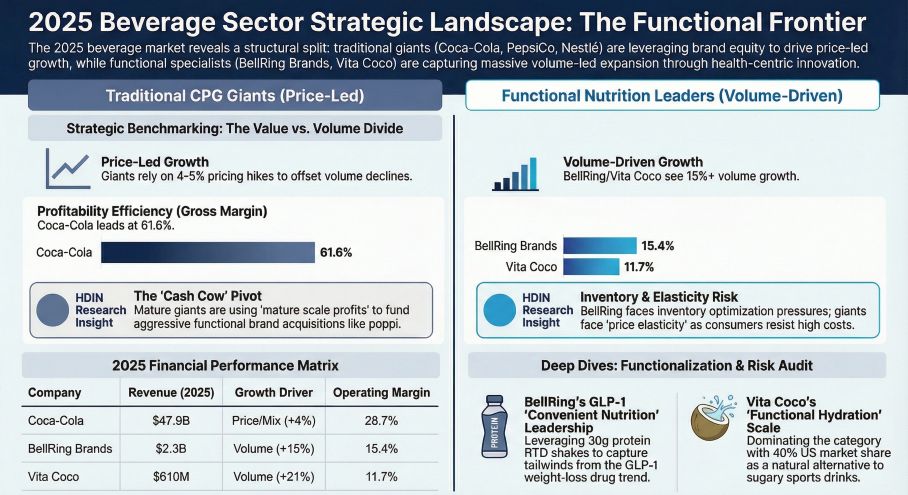 2025 Beverage Sector Strategic Landscape: The Functional Frontier

The 2025 beverage market reveals a structural split: traditional giants (Coca-Cola, PepsiCo, Nestlé) are leveraging brand equity to drive price-led growth, while functional specialists (BellRing Brands, Vita Coco) are capturing massive volume-led expansion through health-centric innovation.

Traditional CPG Giants (Price-Led)

Strategic Benchmarking: The Value vs. Volume Divide

Price-Led Growth
Giants rely on 4–5% pricing hikes to offset volume declines.

Profitability Efficiency (Gross Margin)
Coca-Cola leads at 61.6%.

Coca-Cola 61.6%

HDIN Research Insight
The 'Cash Cow' Pivot
Mature giants are using 'mature scale profits' to fund aggressive functional brand acquisitions like poppi.

2025 Financial Performance Matrix

| Company | Revenue (2025) | Growth Driver | Operating Margin |
|---|---|---|---|
| Coca-Cola | $47.9B | Price/Mix (+4%) | 28.7% |
| BellRing Brands | $2.3B | Volume (+15%) | 15.4% |
| Vita Coco | $610M | Volume (+21%) | 11.7% |

Functional Nutrition Leaders (Volume-Driven)

Volume-Driven Growth
BellRing/Vita Coco see 15%+ volume growth.

BellRing Brands 15.4%
Vita Coco 11.7%

HDIN Research Insight
Inventory & Elasticity Risk
BellRing faces inventory optimization pressures; giants face 'price elasticity' as consumers resist high costs.

Deep Dives: Functionalization & Risk Audit

PROTEIN
BellRing's GLP-1 'Convenient Nutrition' Leadership
Leveraging 30g protein RTD shakes to capture tailwinds from the GLP-1 weight-loss drug trend.

Vita Coco's 'Functional Hydration' Scale
Dominating the category with 40% US market share as a natural alternative to sugary sports drinks.